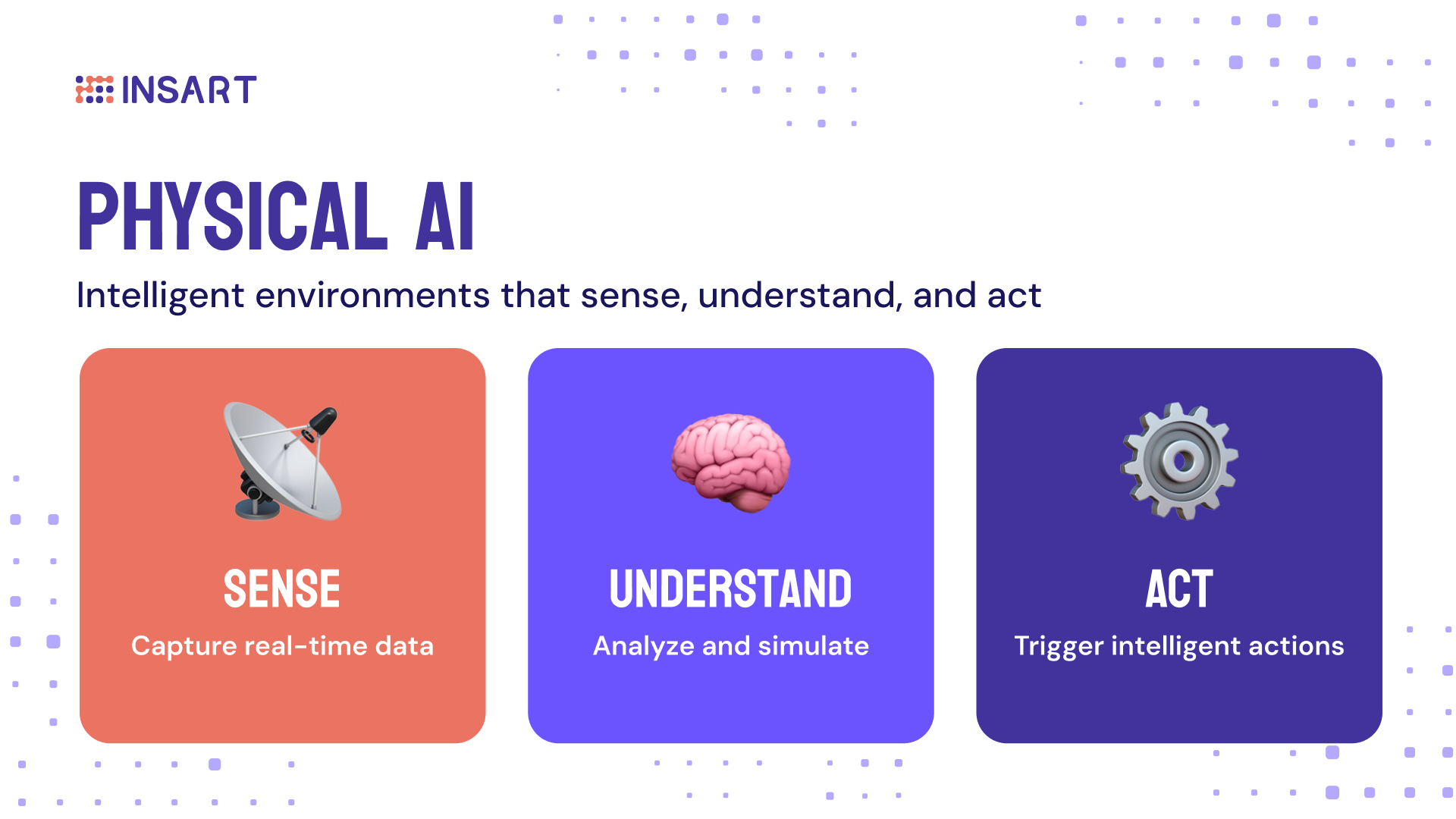 INSART

PHYSICAL AI

Intelligent environments that sense, understand, and act

SENSE

Capture real-time data

UNDERSTAND

Analyze and simulate

ACT

Trigger intelligent actions